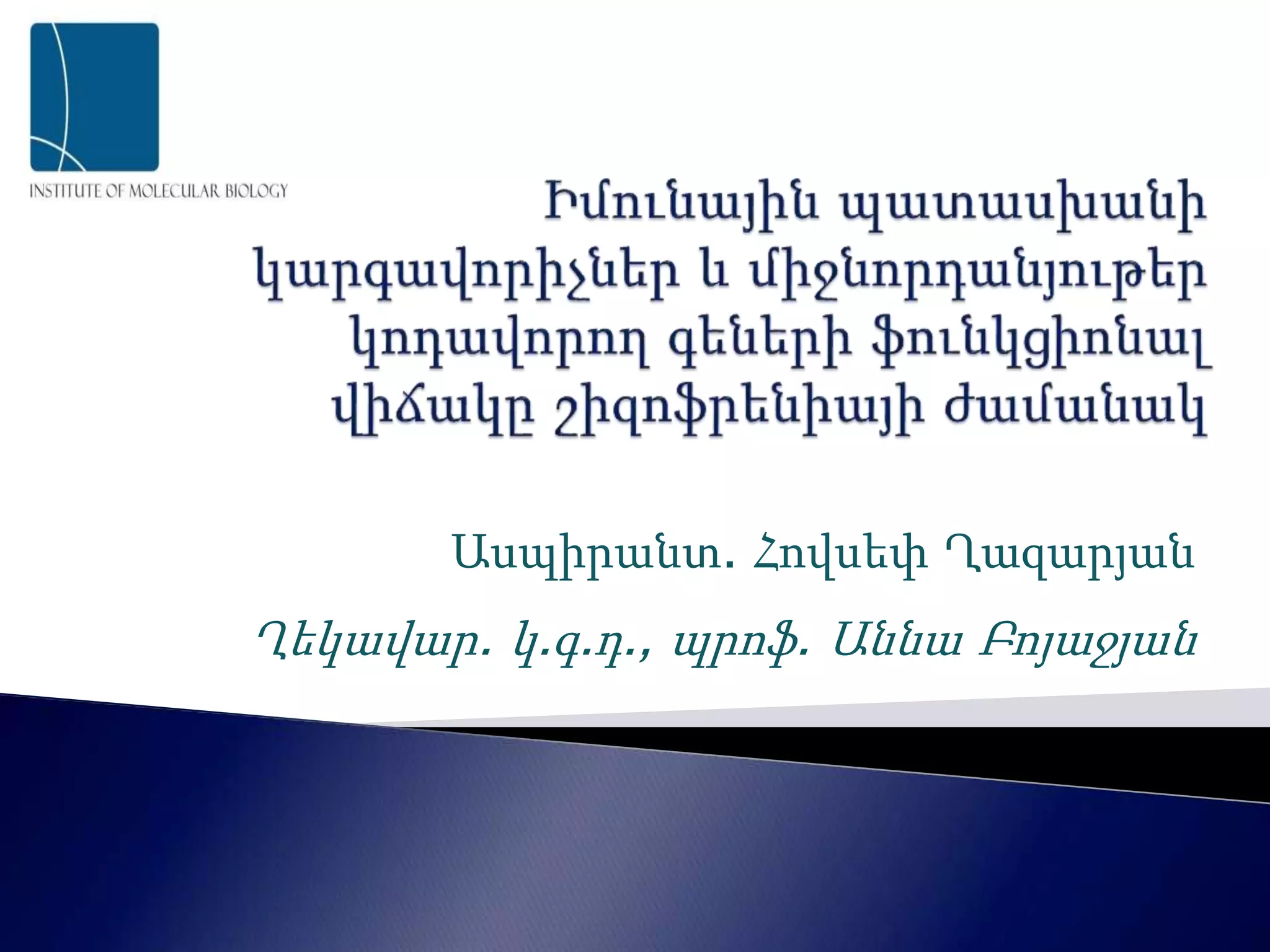 INSTITUTE OF MOLECULAR BIOLOGY

Իմունային պատասխանի կարգավորիչներ և միջնորդանյութեր կոդավորող գեների ֆունկցիոնալ վիճակը շիզոֆրենիայի ժամանակ

Ասպիրանտ. Հովսեփ Ղազարյան

Ղեկավար. կ.գ.դ., պրոֆ. Աննա Բոյաջյան